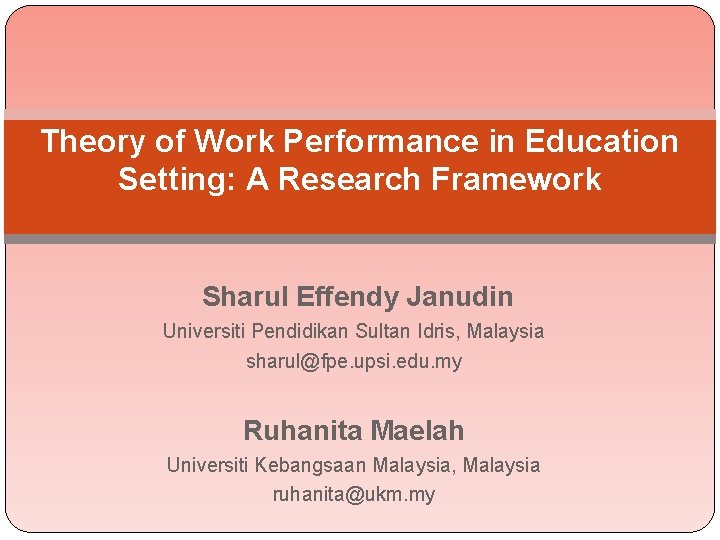 Theory of Work Performance in Education Setting: A Research Framework

Sharul Effendy Janudin
Universiti Pendidikan Sultan Idris, Malaysia
sharul@fpe.upsi.edu.my

Ruhanita Maelah
Universiti Kebangsaan Malaysia, Malaysia
ruhanita@ukm.my